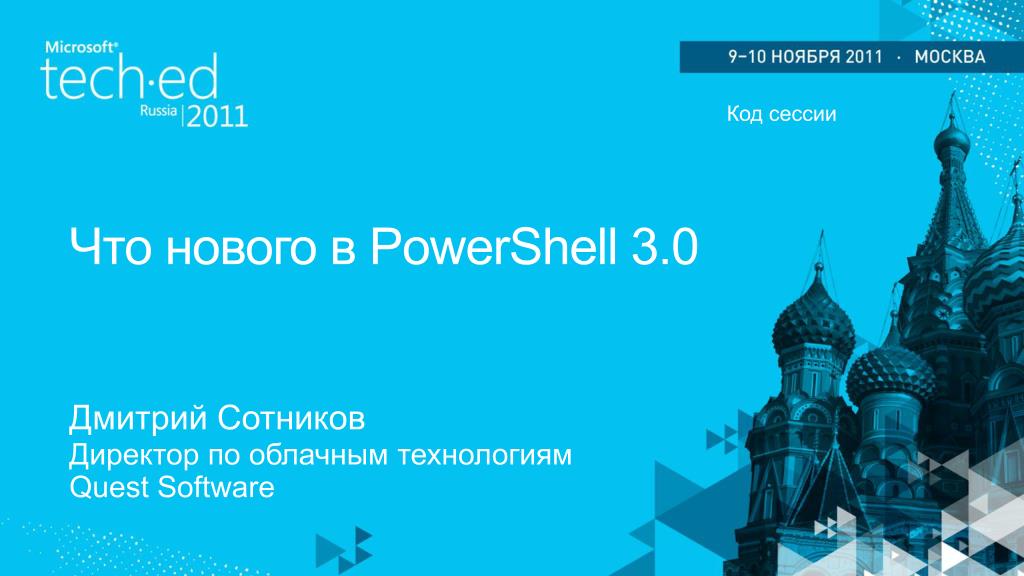 Microsoft®
tech·ed
Russia | 2011

9–10 НОЯБРЯ 2011 · МОСКВА

Код сессии

Что нового в PowerShell 3.0

Дмитрий Сотников
Директор по облачным технологиям
Quest Software